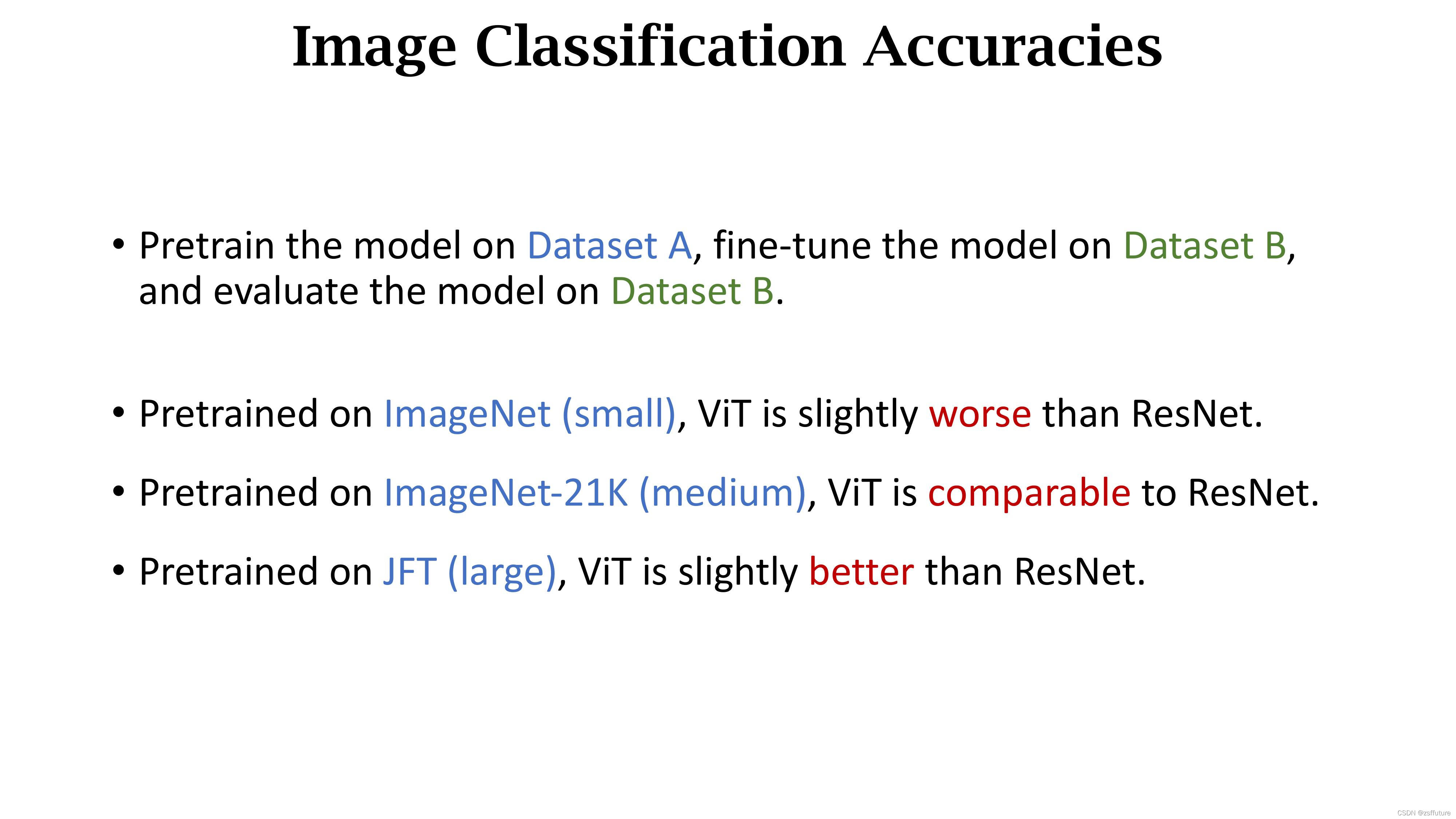 Image Classification Accuracies

• Pretrain the model on Dataset A, fine-tune the model on Dataset B, and evaluate the model on Dataset B.

• Pretrained on ImageNet (small), ViT is slightly worse than ResNet.

• Pretrained on ImageNet-21K (medium), ViT is comparable to ResNet.

• Pretrained on JFT (large), ViT is slightly better than ResNet.

CSDN @zsffuture